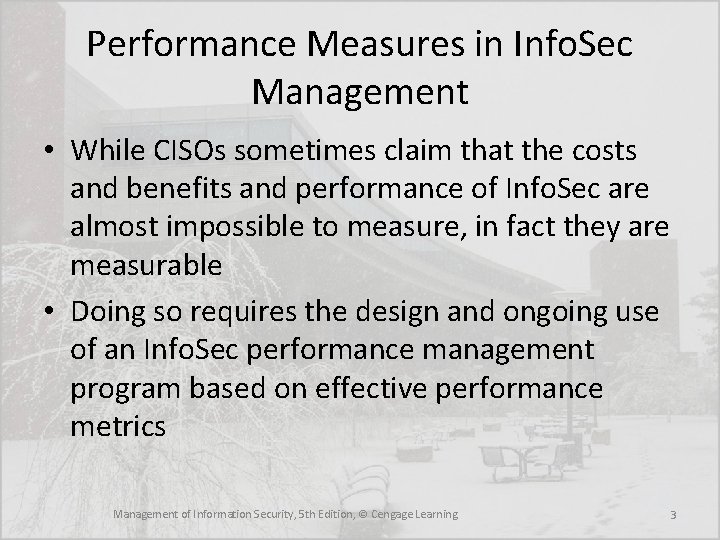 Performance Measures in InfoSec Management

• While CISOs sometimes claim that the costs and benefits and performance of InfoSec are almost impossible to measure, in fact they are measurable

• Doing so requires the design and ongoing use of an InfoSec performance management program based on effective performance metrics

Management of Information Security, 5th Edition, © Cengage Learning

3